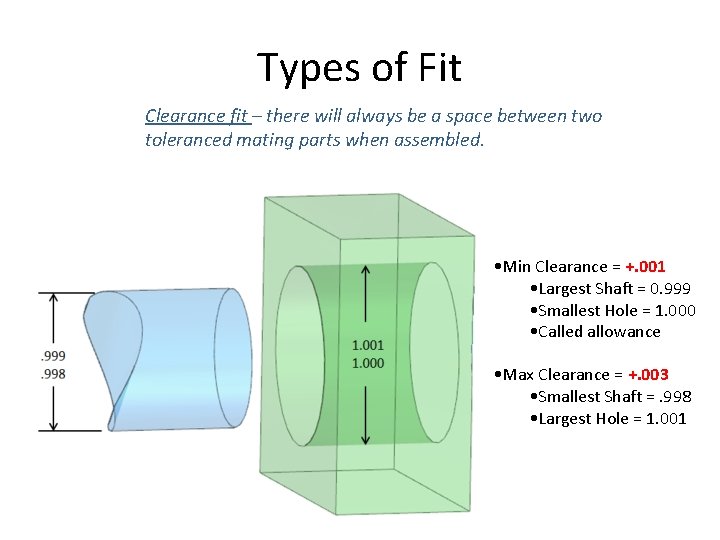 Types of Fit

Clearance fit – there will always be a space between two toleranced mating parts when assembled.

.999
.998

1.001
1.000

•Min Clearance = +.001
•Largest Shaft = 0.999
•Smallest Hole = 1.000
•Called allowance

•Max Clearance = +.003
•Smallest Shaft = .998
•Largest Hole = 1.001